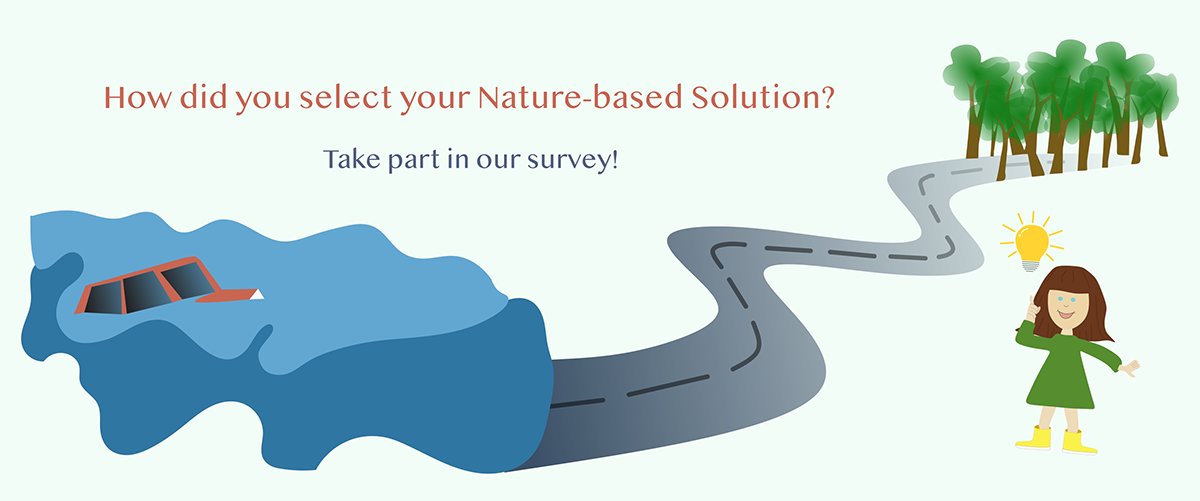 How did you select your Nature-based Solution?

Take part in our survey!